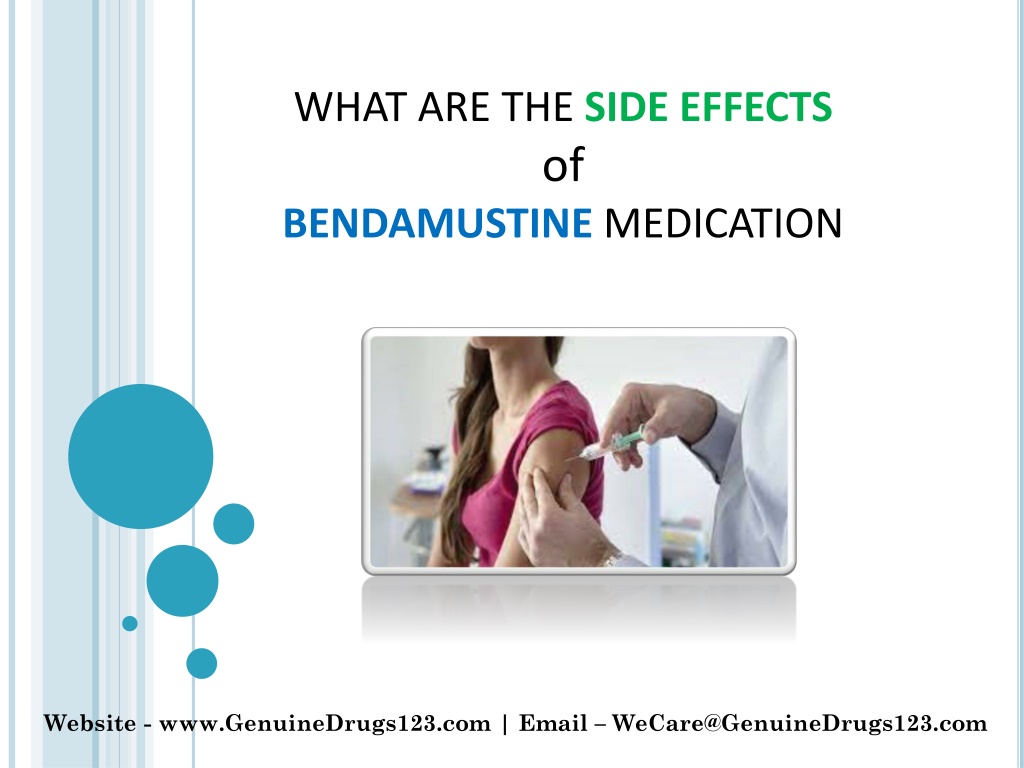 WHAT ARE THE SIDE EFFECTS
of
BENDAMUSTINE MEDICATION

Website - www.GenuineDrugs123.com | Email – WeCare@GenuineDrugs123.com